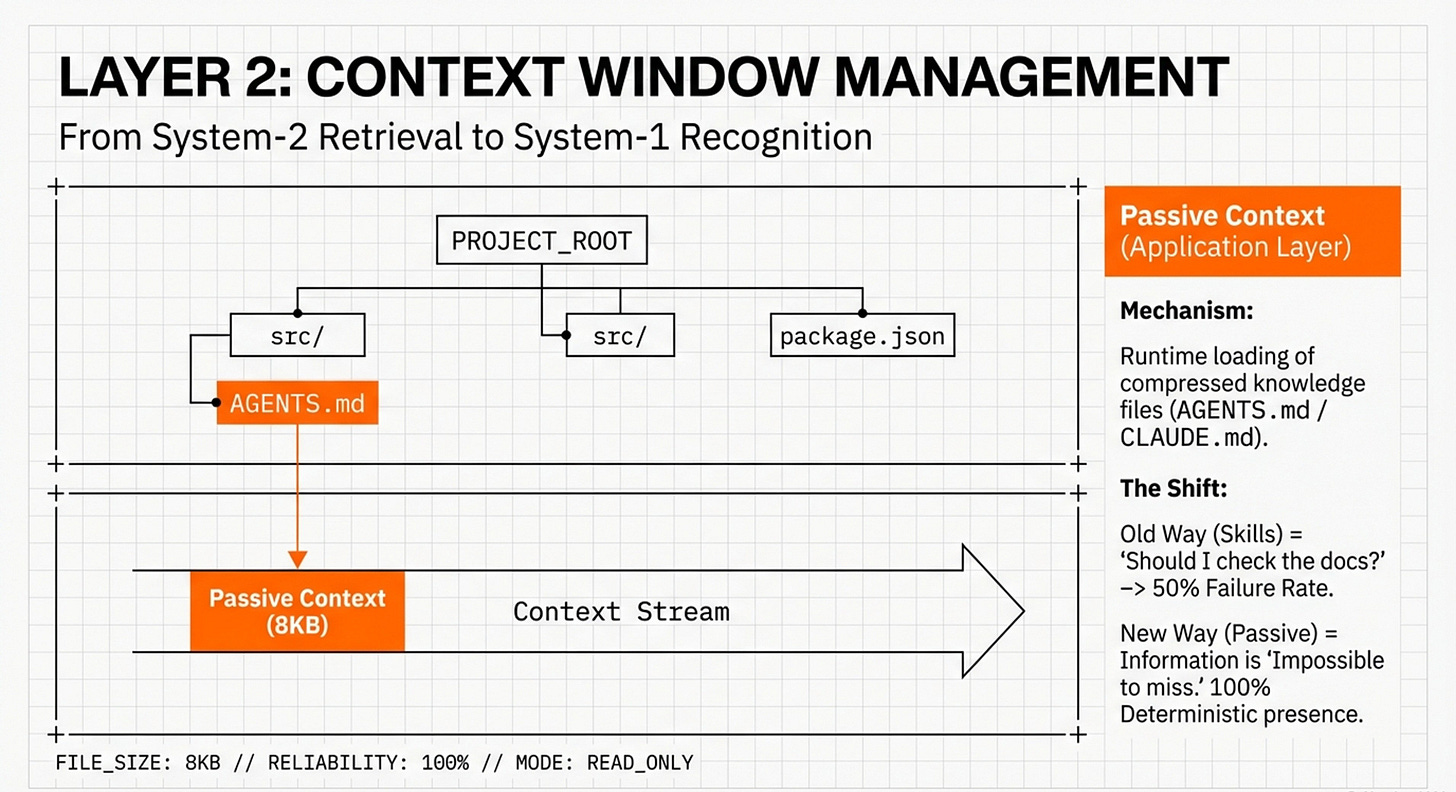 LAYER 2: CONTEXT WINDOW MANAGEMENT

From System-2 Retrieval to System-1 Recognition

PROJECT_ROOT

src/

src/

package.json

AGENTS.md

Passive Context (8KB)

Context Stream

FILE_SIZE: 8KB // RELIABILITY: 100% // MODE: READ_ONLY

Passive Context (Application Layer)

Mechanism:

Runtime loading of compressed knowledge files (AGENTS.md / CLAUDE.md).

The Shift:

Old Way (Skills) = 'Should I check the docs?' –> 50% Failure Rate.

New Way (Passive) = Information is 'Impossible to miss.' 100% Deterministic presence.